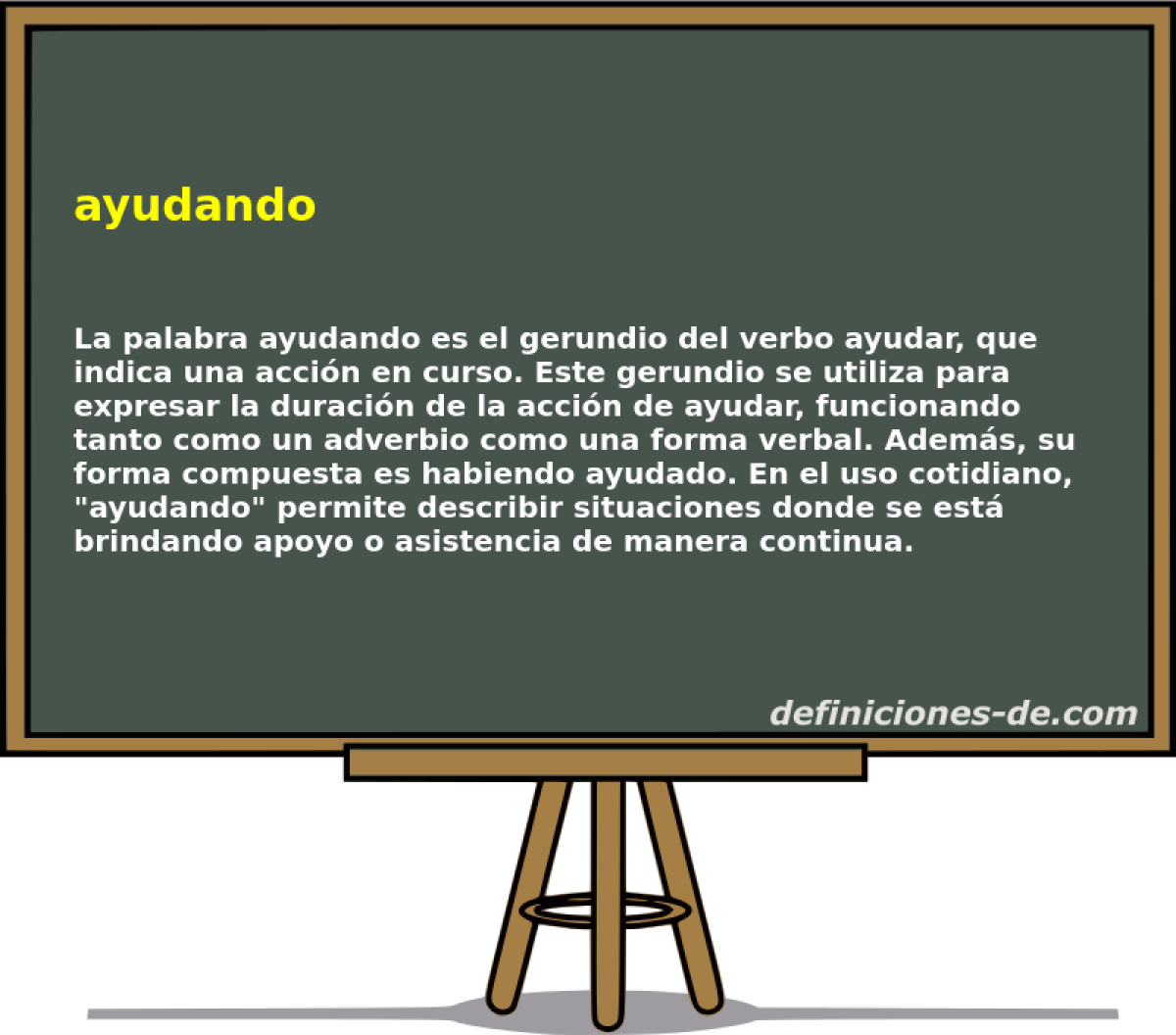 ayudando

La palabra ayudando es el gerundio del verbo ayudar, que indica una acción en curso. Este gerundio se utiliza para expresar la duración de la acción de ayudar, funcionando tanto como un adverbio como una forma verbal. Además, su forma compuesta es habiendo ayudado. En el uso cotidiano, "ayudando" permite describir situaciones donde se está brindando apoyo o asistencia de manera continua.

definiciones-de.com